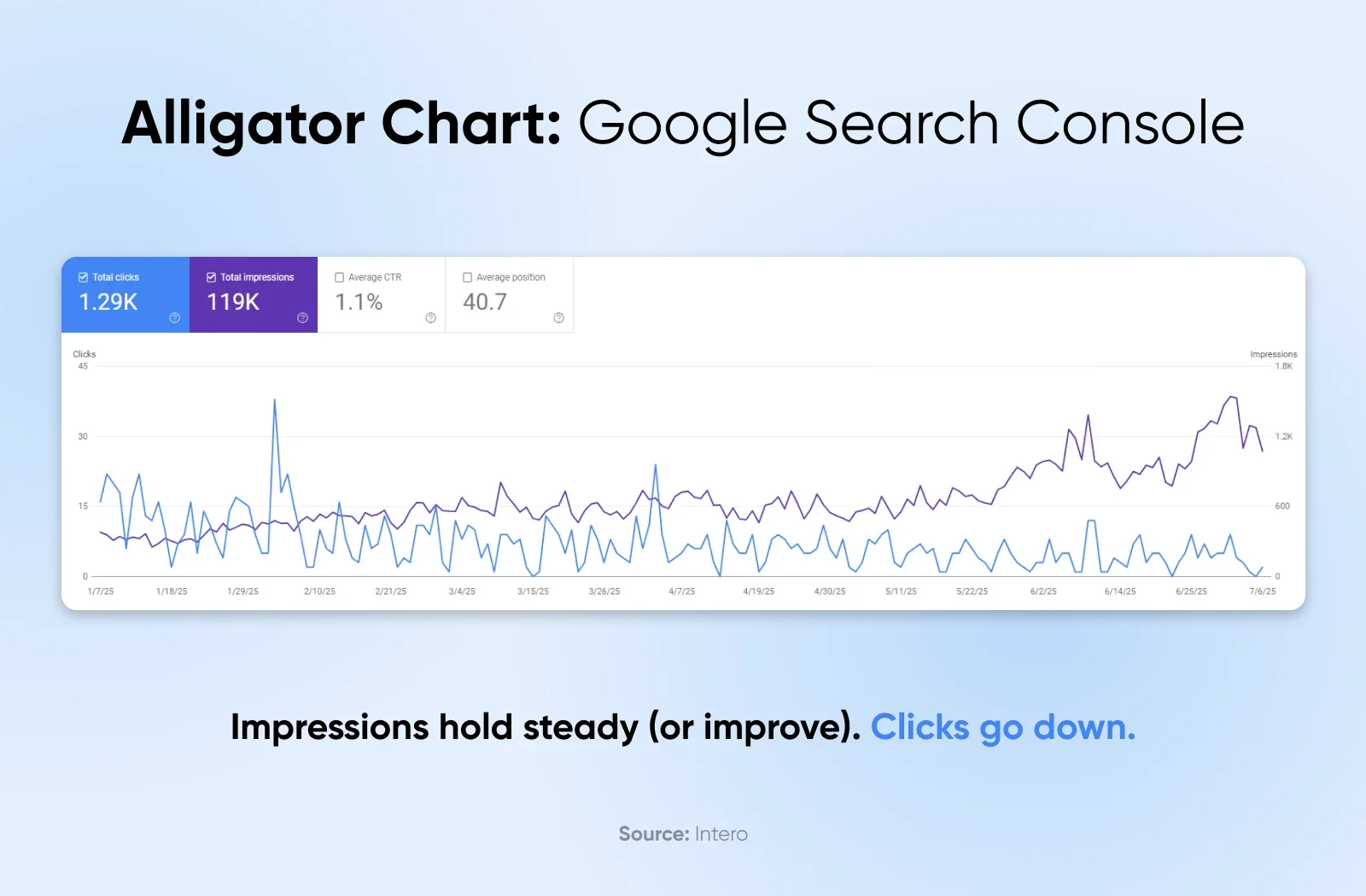 Alligator Chart: Google Search Console

Total clicks
1.29K

Total impressions
119K

Average CTR
1.1%

Average position
40.7

Clicks
45
30
15
0

Impressions
1.8K
1.2K
600
0

1/7/25 1/18/25 1/29/25 2/10/25 2/21/25 3/4/25 3/15/25 3/26/25 4/7/25 4/19/25 4/30/25 5/11/25 5/22/25 6/2/25 6/14/25 6/25/25 7/6/25

Impressions hold steady (or improve). Clicks go down.

Source: Intero